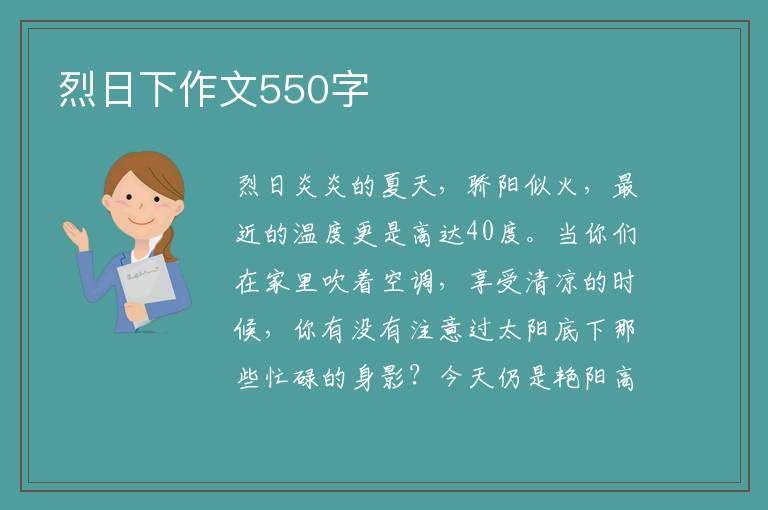 烈日下作文550字

烈日炎炎的夏天，骄阳似火，最近的温度更是高达40度。当你们在家里吹着空调，享受清凉的时候，你有没有注意过太阳底下那些忙碌的身影？今天仍是艳阳高